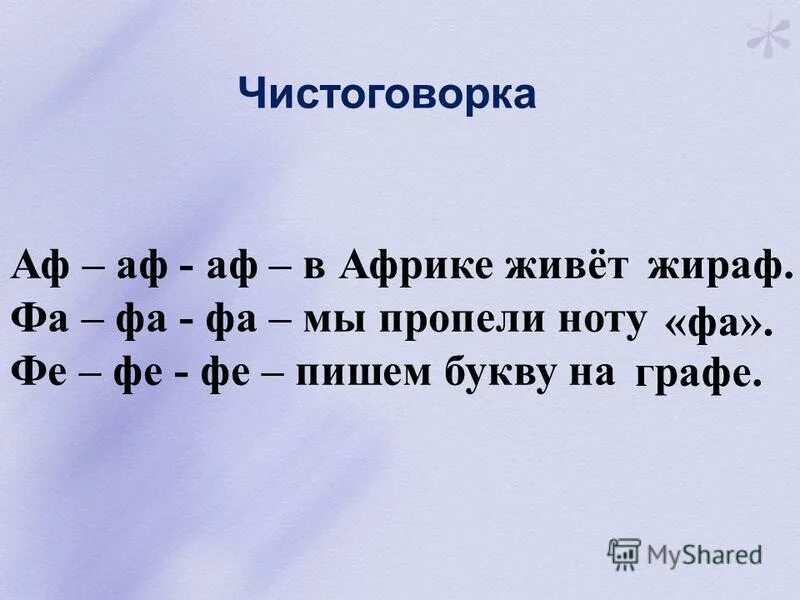 Чистоговорка

Аф – аф - аф – в Африке живёт жираф.
Фа – фа - фа – мы пропели ноту «фа».
Фе – фе - фе – пишем букву на графе.

MyShared